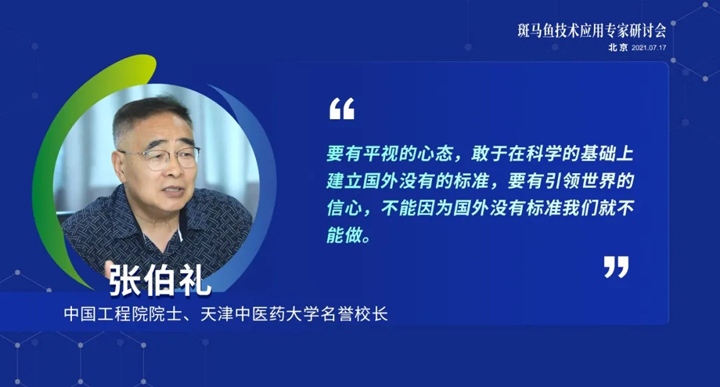 斑马鱼技术应用专家研讨会
北京 2021.07.17

“

要有平视的心态，敢于在科学的基础上建立国外没有的标准，要有引领世界的信心，不能因为国外没有标准我们就不能做。

”

张伯礼
中国工程院院士、天津中医药大学名誉校长